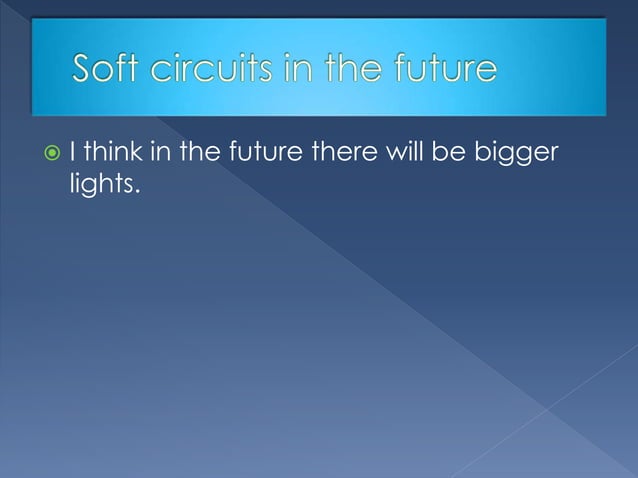 Soft circuits in the future

I think in the future there will be bigger lights.